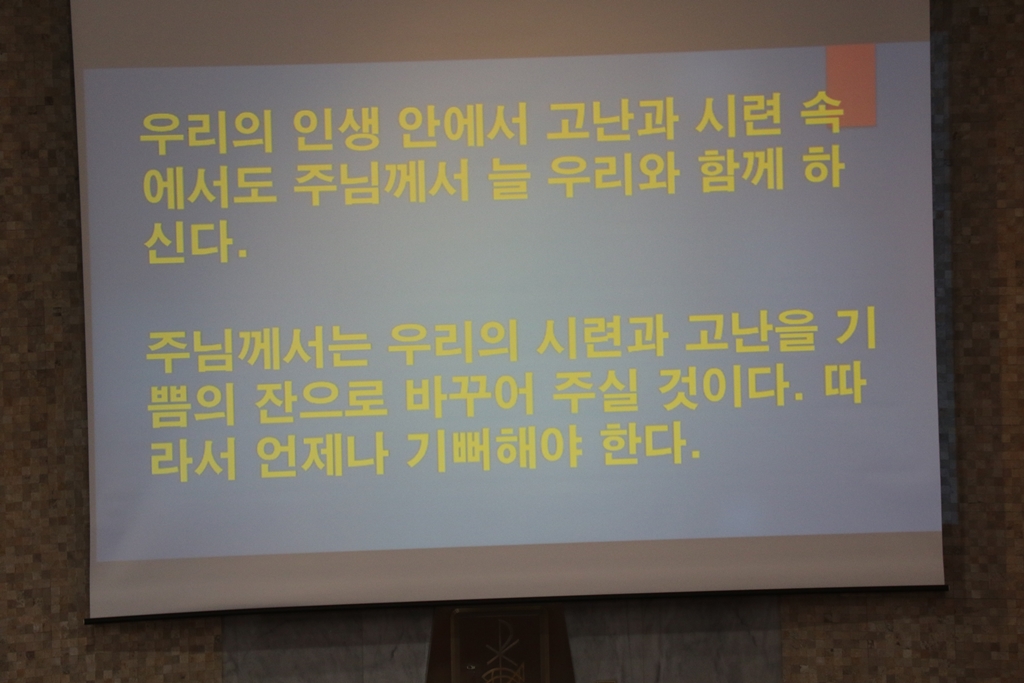 우리의 인생 안에서 고난과 시련 속에서도 주님께서 늘 우리와 함께 하신다.

주님께서는 우리의 시련과 고난을 기쁨의 잔으로 바꾸어 주실 것이다. 따라서 언제나 기뻐해야 한다.